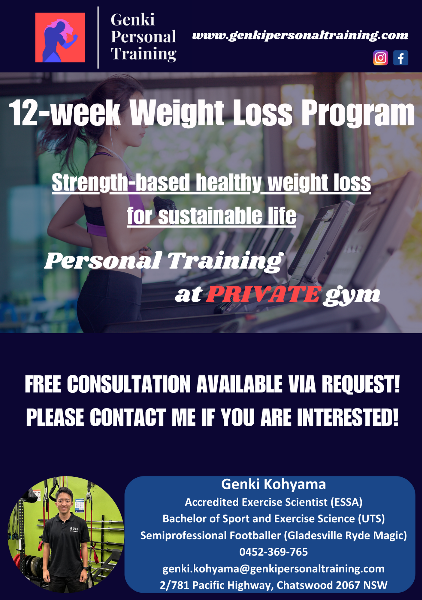 Genki Personal Training

www.genkipersonaltraining.com

12-week Weight Loss Program

Strength-based healthy weight loss for sustainable life

Personal Training at PRIVATE gym

FREE CONSULTATION AVAILABLE VIA REQUEST!
PLEASE CONTACT ME IF YOU ARE INTERESTED!

Genki Kohyama
Accredited Exercise Scientist (ESSA)
Bachelor of Sport and Exercise Science (UTS)
Semiprofessional Footballer (Gladesville Ryde Magic)
0452-369-765
genki.kohyama@genkipersonaltraining.com
2/781 Pacific Highway, Chatswood 2067 NSW